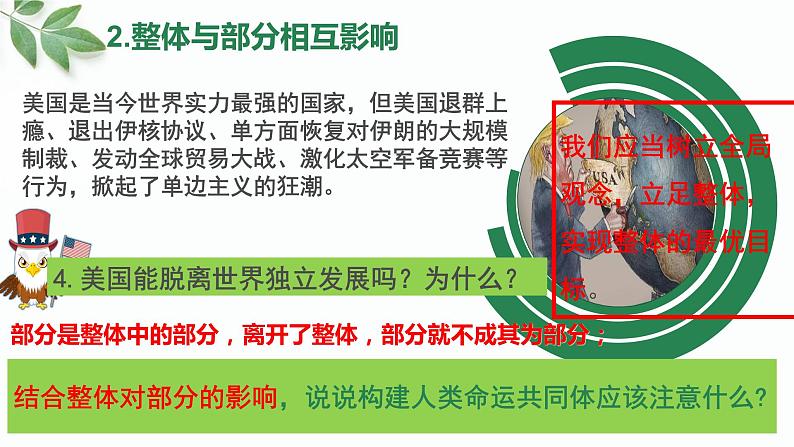 2.整体与部分相互影响

美国是当今世界实力最强的国家，但美国退群上瘾、退出伊核协议、单方面恢复对伊朗的大规模制裁、发动全球贸易大战、激化太空军备竞赛等行为，掀起了单边主义的狂潮。

USA

我们应当树立全局观念，立足整体，实现整体的最优目标。

4. 美国能脱离世界独立发展吗？为什么？

部分是整体中的部分，离开了整体，部分就不成其为部分；

结合整体对部分的影响，说说构建人类命运共同体应该注意什么？